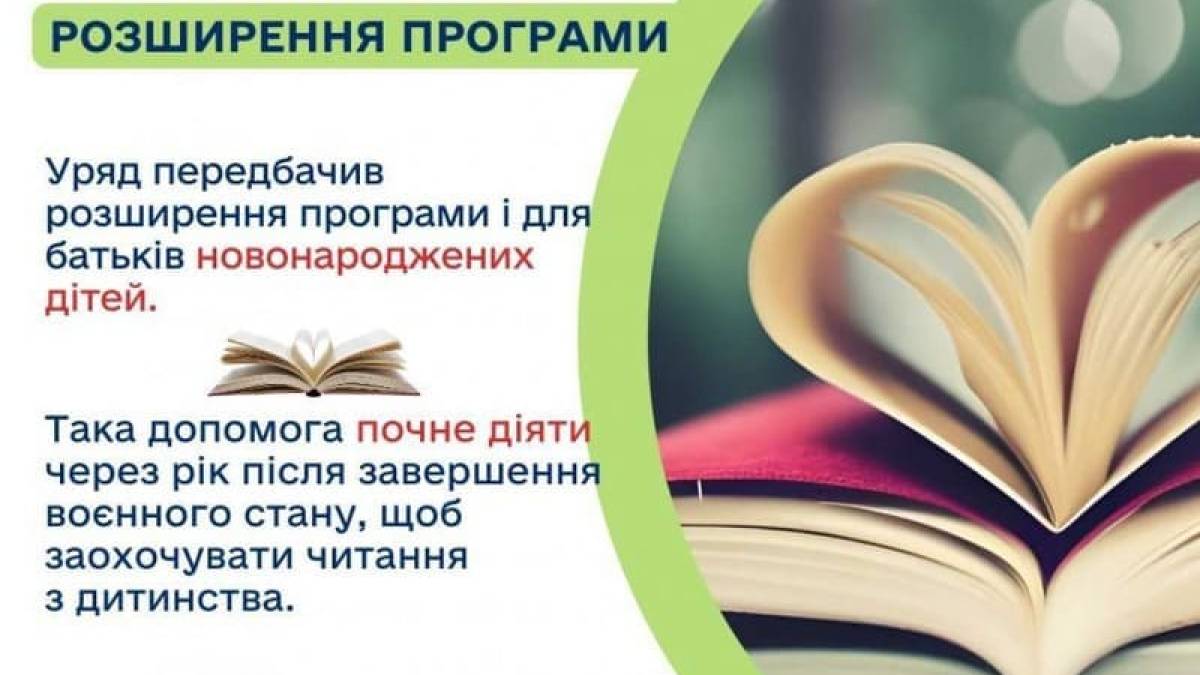 РОЗШИРЕННЯ ПРОГРАМИ

Уряд передбачив розширення програми і для батьків новонароджених дітей.

Така допомога почне діяти через рік після завершення воєнного стану, щоб заохочувати читання з дитинства.